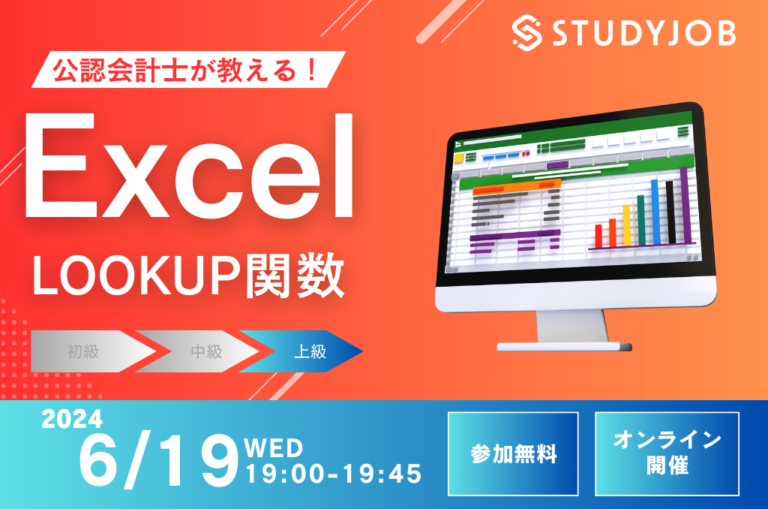 STUDYJOB

公認会計士が教える！

Excel

LOOKUP関数

初級 中級 上級

2024
6/19 WED
19:00-19:45

参加無料

オンライン開催